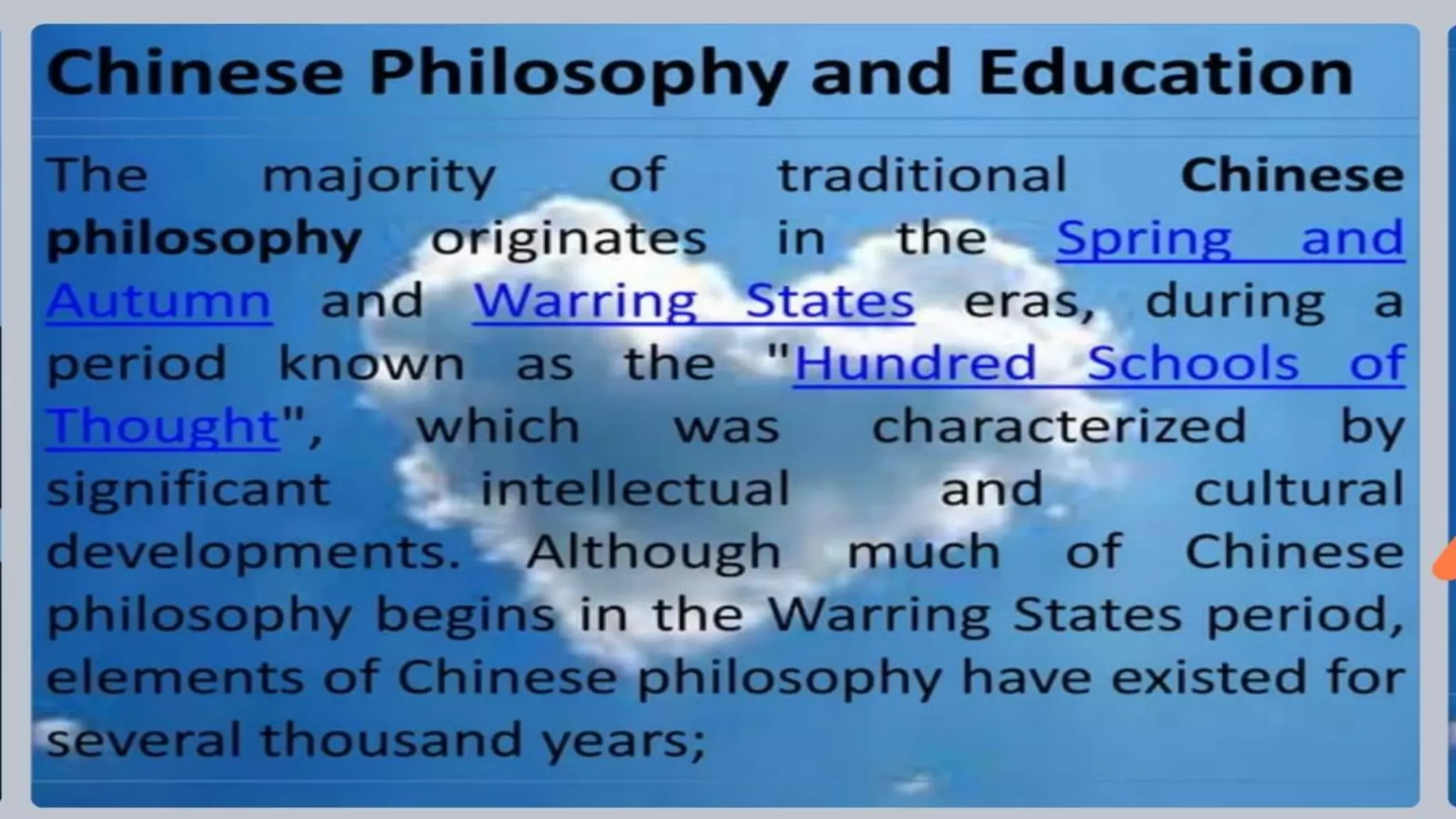 Chinese Philosophy and Education

The majority of traditional Chinese philosophy originates in the Spring and Autumn and Warring States eras, during a period known as the "Hundred Schools of Thought", which was characterized by significant intellectual and cultural developments. Although much of Chinese philosophy begins in the Warring States period, elements of Chinese philosophy have existed for several thousand years;